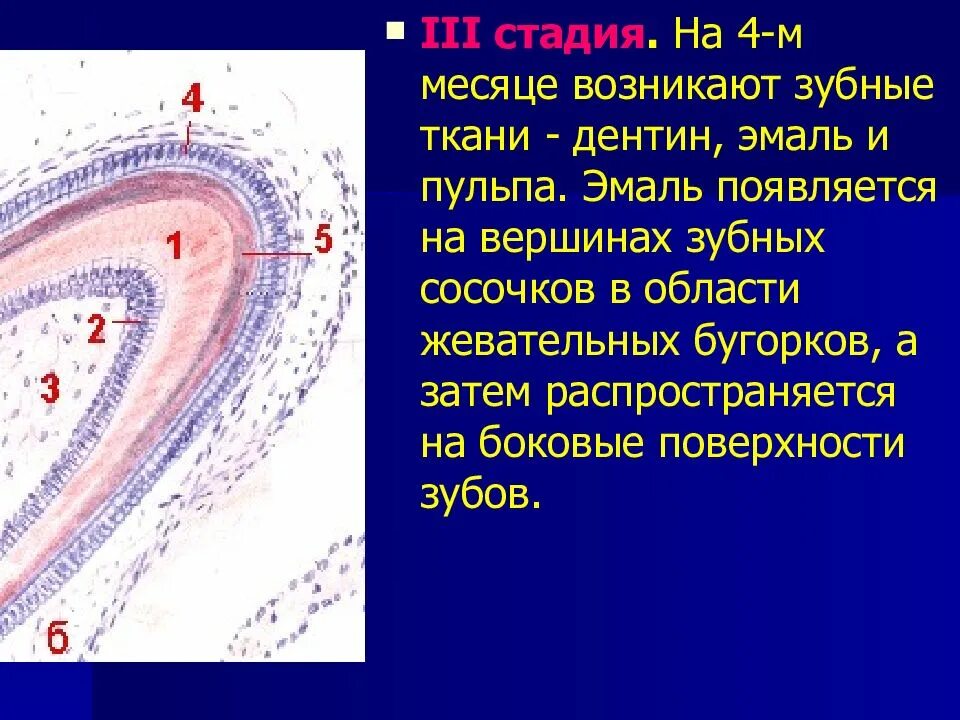 4

1

5

2

3

б

III стадия. На 4-м месяце возникают зубные ткани - дентин, эмаль и пульпа. Эмаль появляется на вершинах зубных сосочков в области жевательных бугорков, а затем распространяется на боковые поверхности зубов.